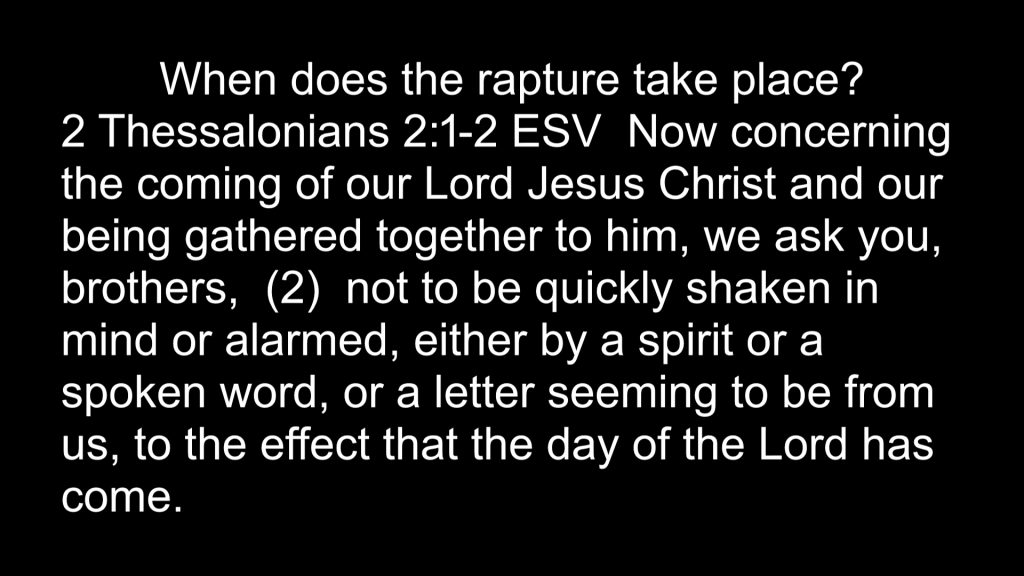 When does the rapture take place?
2 Thessalonians 2:1-2 ESV Now concerning the coming of our Lord Jesus Christ and our being gathered together to him, we ask you, brothers, (2) not to be quickly shaken in mind or alarmed, either by a spirit or a spoken word, or a letter seeming to be from us, to the effect that the day of the Lord has come.